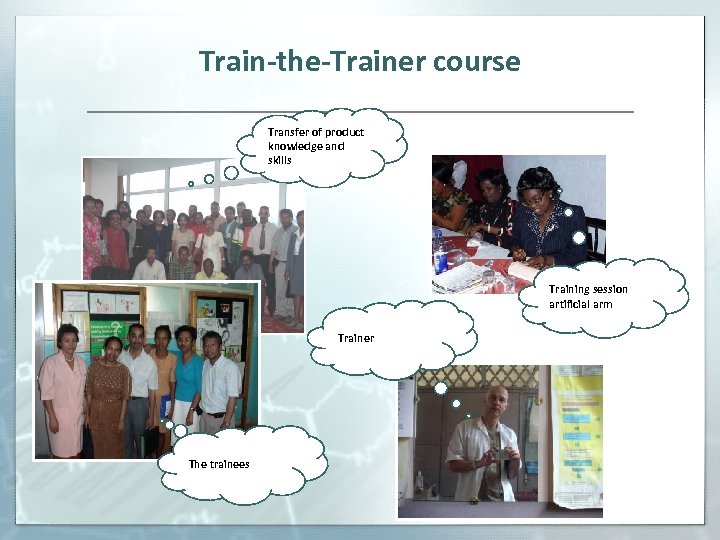 Train-the-Trainer course

Transfer of product knowledge and skills

Training session artificial arm

Trainer

The trainees